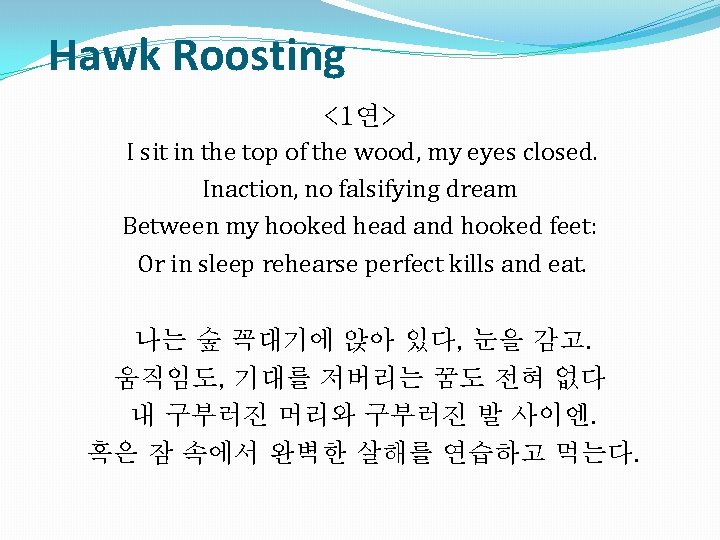 Hawk Roosting

<1연>

I sit in the top of the wood, my eyes closed.
Inaction, no falsifying dream
Between my hooked head and hooked feet:
Or in sleep rehearse perfect kills and eat.

나는 숲 꼭대기에 앉아 있다, 눈을 감고.
움직임도, 기대를 저버리는 꿈도 전혀 없다
내 구부러진 머리와 구부러진 발 사이엔.
혹은 잠 속에서 완벽한 살해를 연습하고 먹는다.